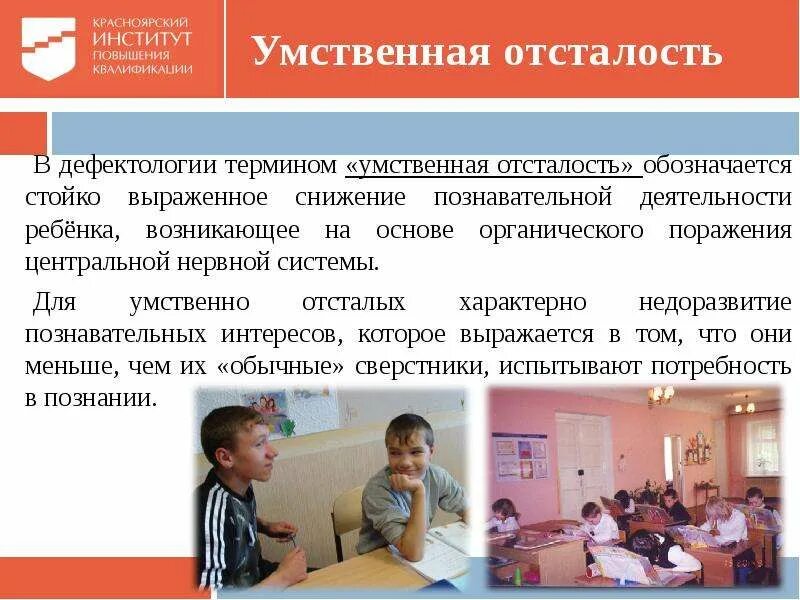 КРАСНОЯРСКИЙ ИНСТИТУТ ПОВЫШЕНИЯ КВАЛИФИКАЦИИ

Умственная отсталость

В дефектологии термином «умственная отсталость» обозначается стойко выраженное снижение познавательной деятельности ребёнка, возникающее на основе органического поражения центральной нервной системы.

Для умственно отсталых характерно недоразвитие познавательных интересов, которое выражается в том, что они меньше, чем их «обычные» сверстники, испытывают потребность в познании.